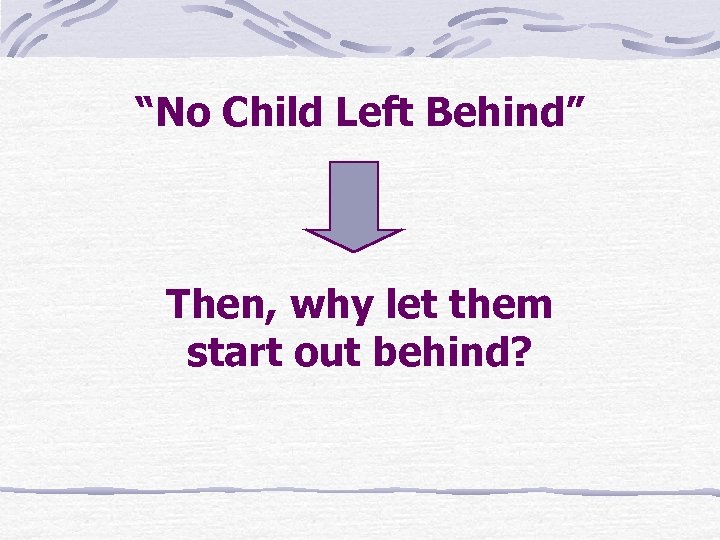 “No Child Left Behind”

Then, why let them start out behind?